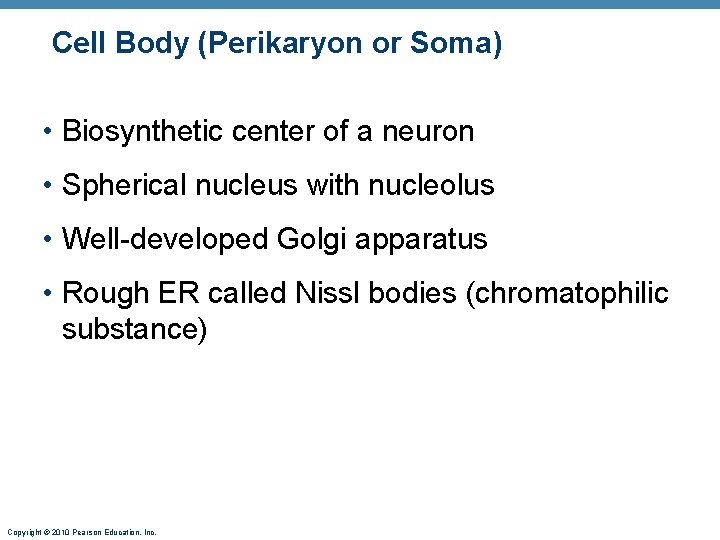 Cell Body (Perikaryon or Soma)

• Biosynthetic center of a neuron

• Spherical nucleus with nucleolus

• Well-developed Golgi apparatus

• Rough ER called Nissl bodies (chromatophilic substance)

Copyright © 2010 Pearson Education, Inc.